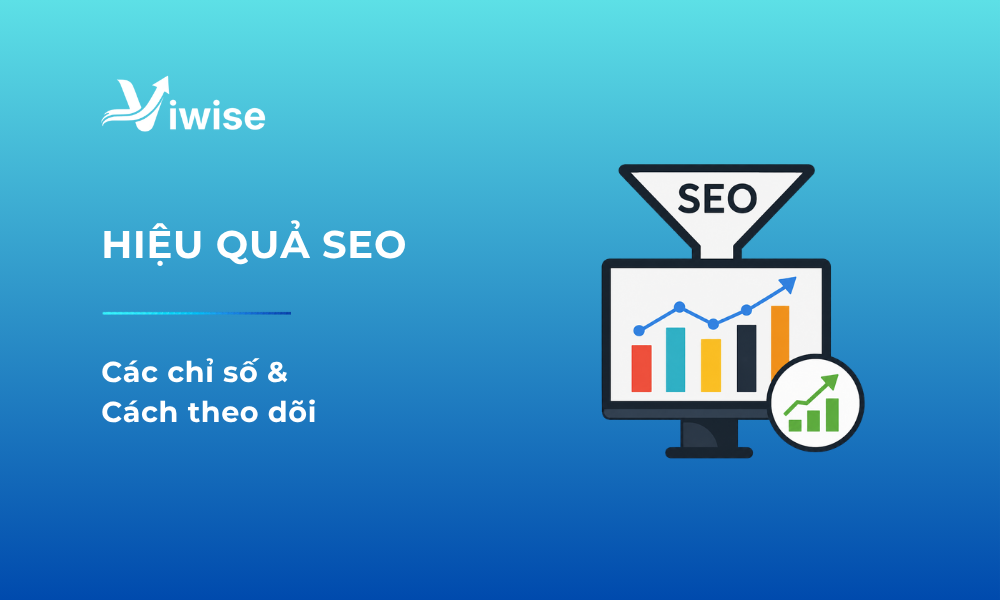 Viwise

HIỆU QUẢ SEO

Các chỉ số &
Cách theo dõi

SEO